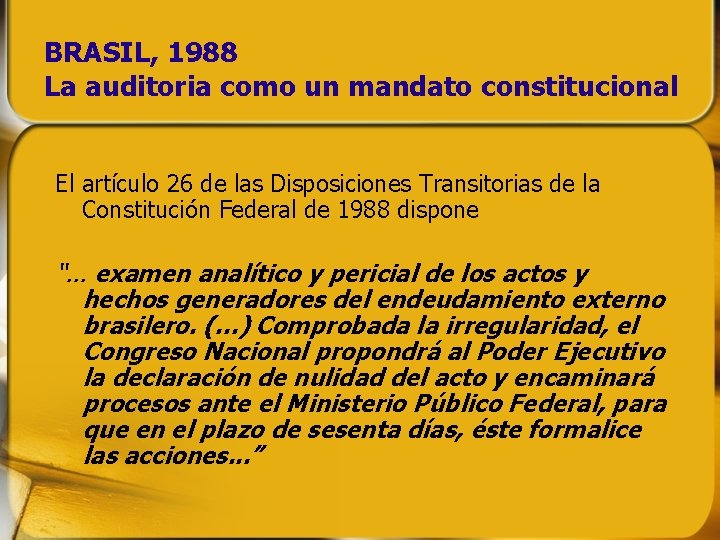 BRASIL, 1988
La auditoria como un mandato constitucional

El artículo 26 de las Disposiciones Transitorias de la Constitución Federal de 1988 dispone

"... examen analítico y pericial de los actos y hechos generadores del endeudamiento externo brasilero. (...) Comprobada la irregularidad, el Congreso Nacional propondrá al Poder Ejecutivo la declaración de nulidad del acto y encaminará procesos ante el Ministerio Público Federal, para que en el plazo de sesenta días, éste formalice las acciones..."